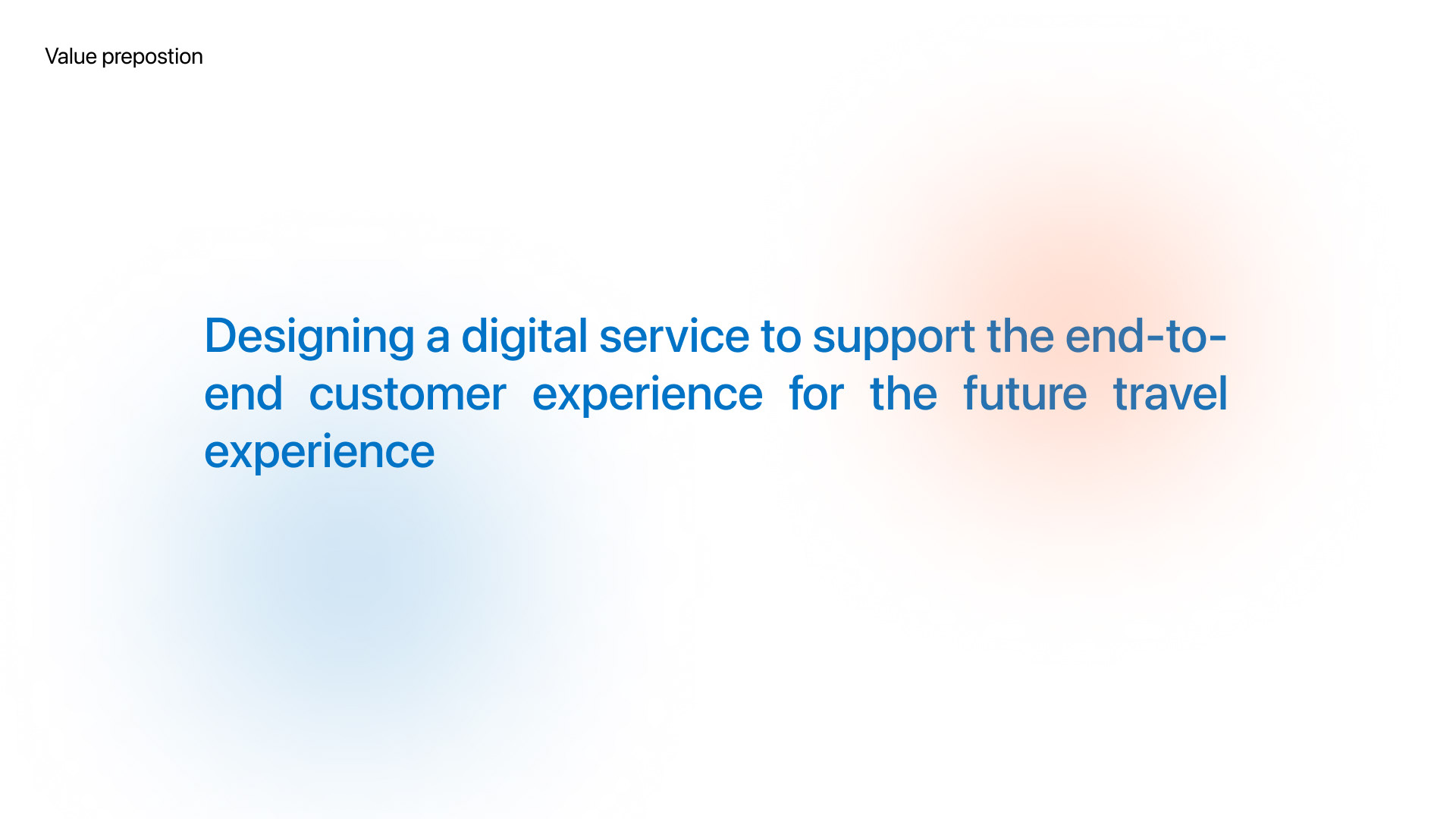 Value prepostion

Designing a digital service to support the end-to-end customer experience for the future travel experience